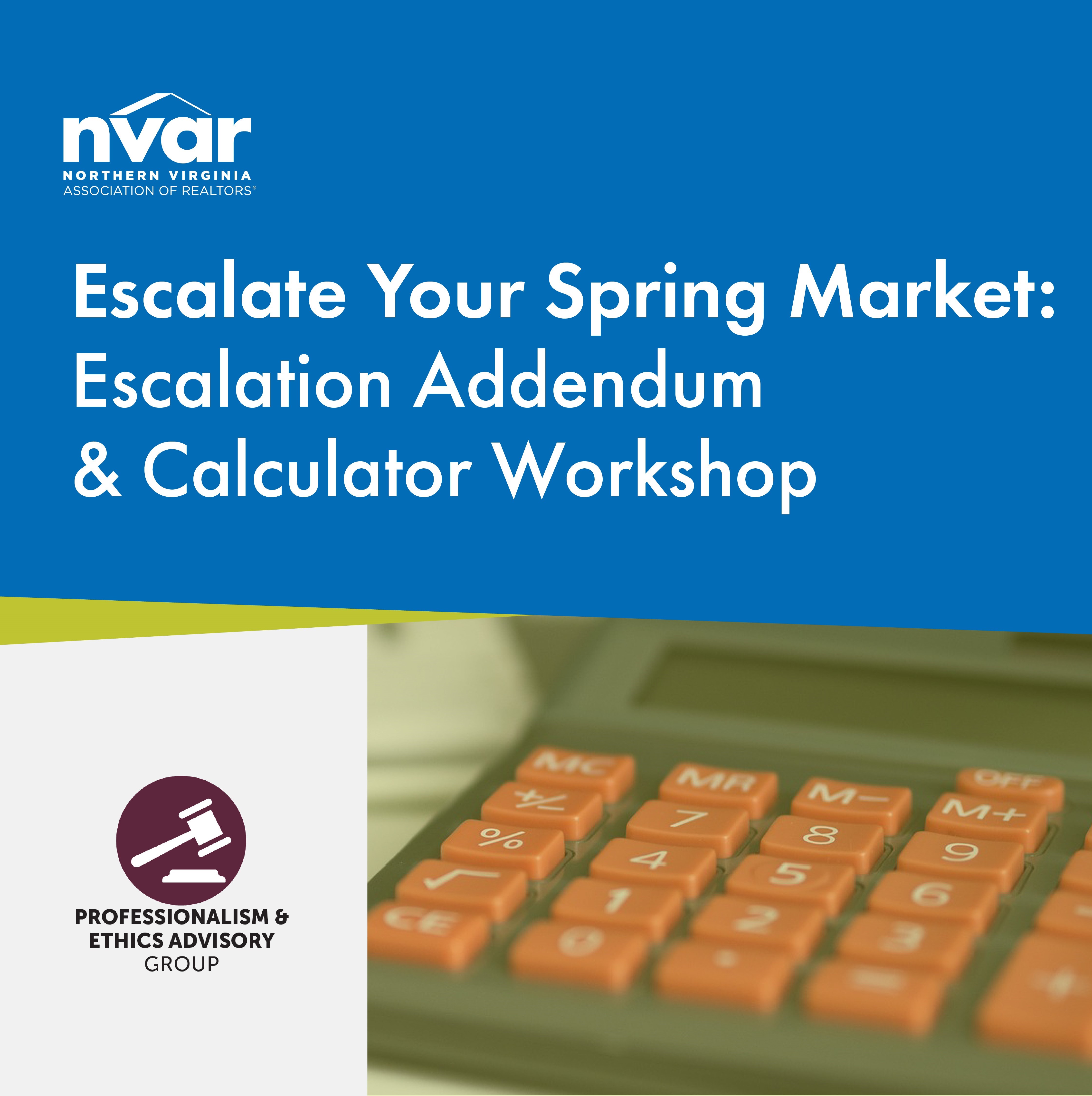 nvar
NORTHERN VIRGINIA
ASSOCIATION OF REALTORS®

Escalate Your Spring Market:
Escalation Addendum
& Calculator Workshop

PROFESSIONALISM &
ETHICS ADVISORY
GROUP

MC
MR
M−
OFF
+/−
7
8
M+
%
4
5
9
√
1
2
6
CE
0
.
3